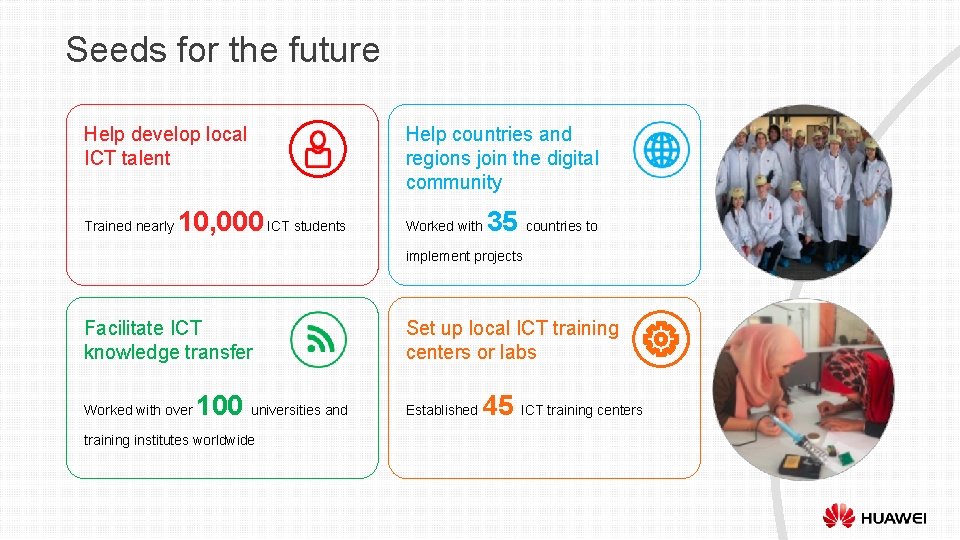 Seeds for the future

Help develop local ICT talent

Trained nearly 10,000 ICT students

Help countries and regions join the digital community

Worked with 35 countries to implement projects

Facilitate ICT knowledge transfer

Worked with over 100 universities and training institutes worldwide

Set up local ICT training centers or labs

Established 45 ICT training centers

HUAWEI